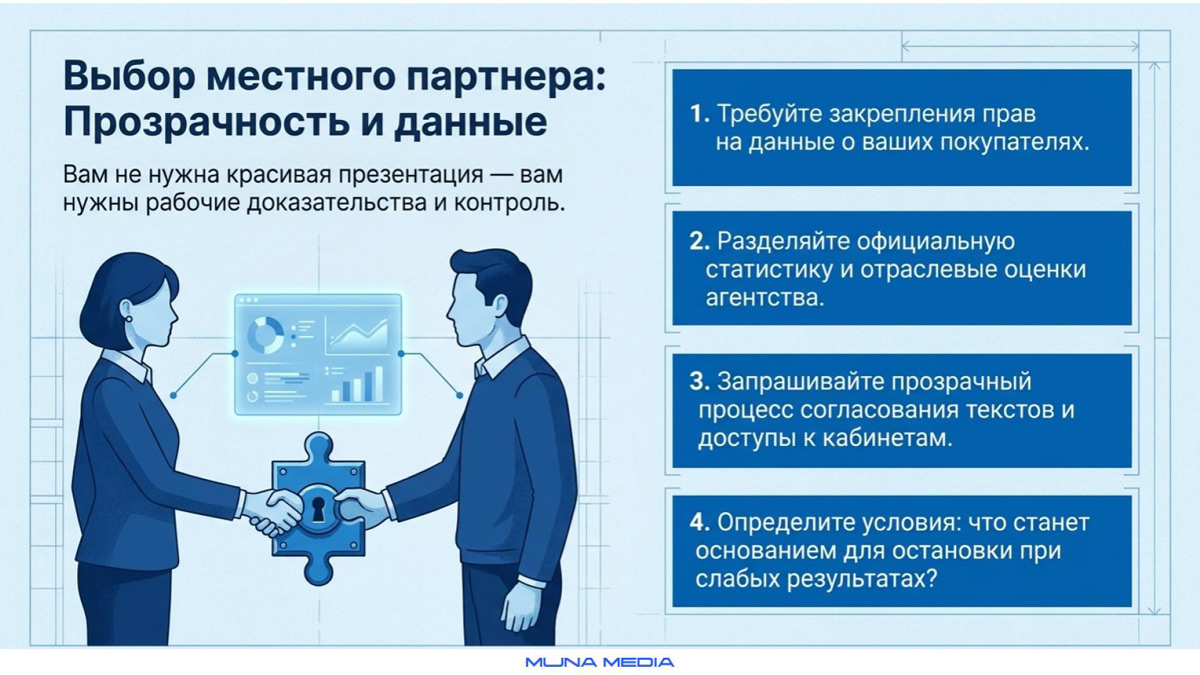 Выбор местного партнера: Прозрачность и данные

Вам не нужна красивая презентация — вам нужны рабочие доказательства и контроль.

1. Требуйте закрепления прав на данные о ваших покупателях.

2. Разделяйте официальную статистику и отраслевые оценки агентства.

3. Запрашивайте прозрачный процесс согласования текстов и доступы к кабинетам.

4. Определите условия: что станет основанием для остановки при слабых результатах?

MUNA MEDIA